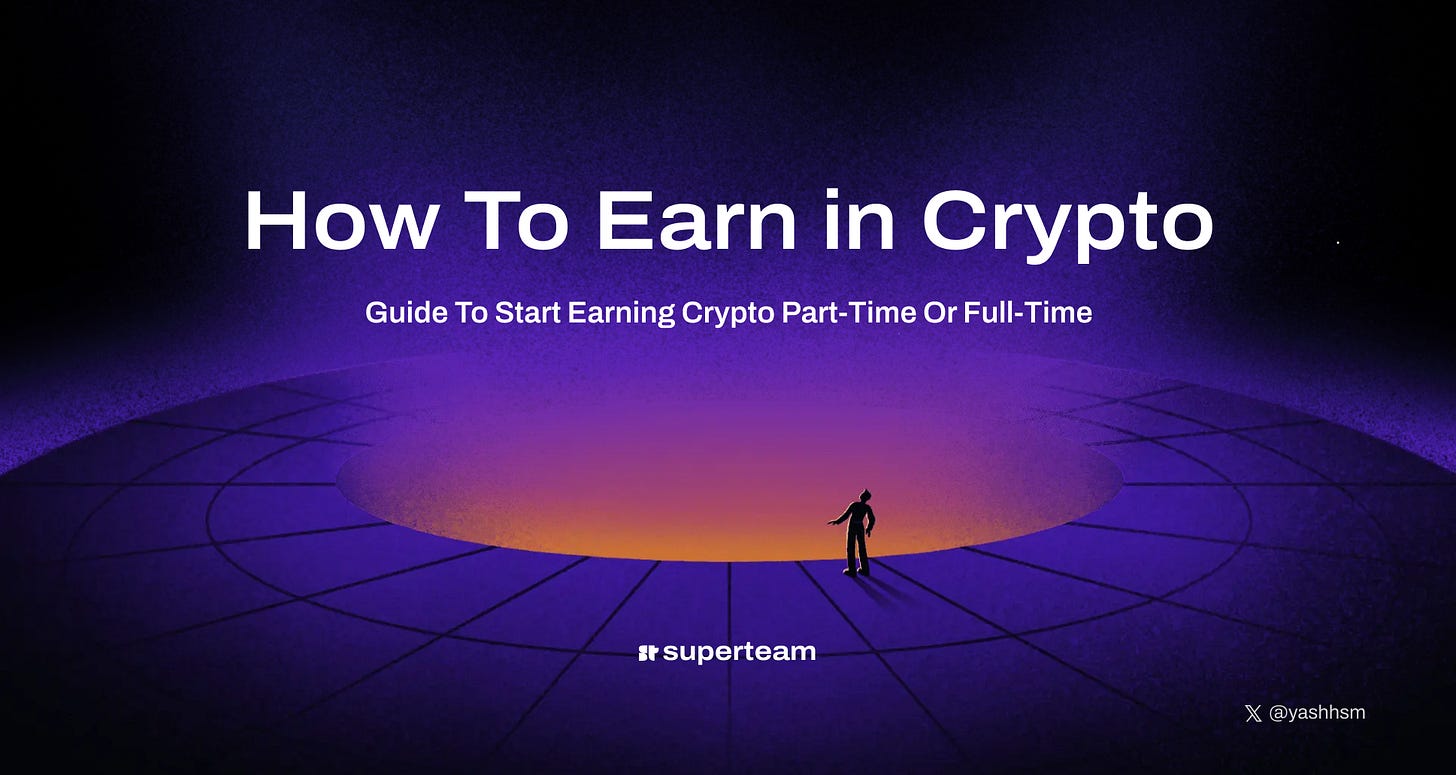 How To Earn in Crypto

Guide To Start Earning Crypto Part-Time Or Full-Time

superteam

@yashhsm